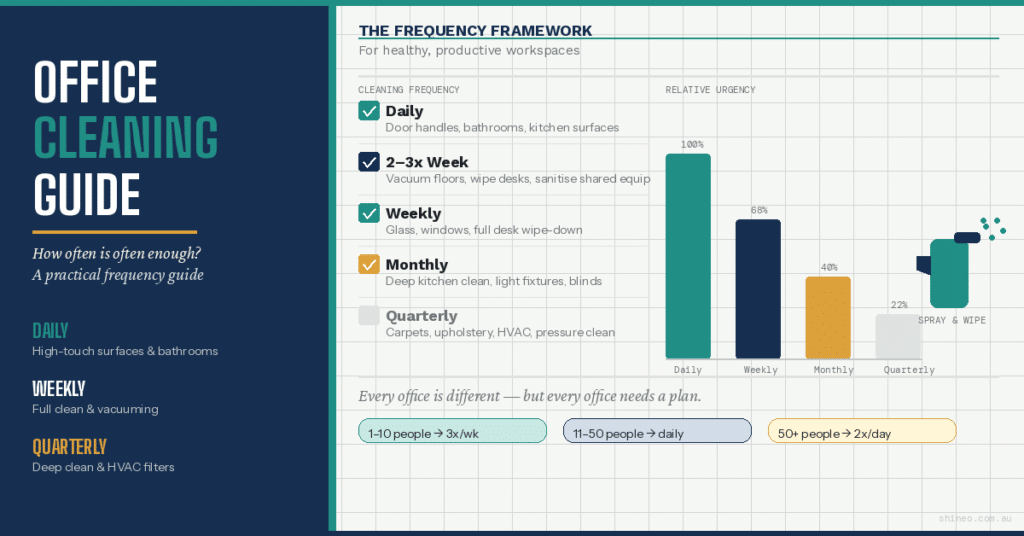 OFFICE
CLEANING
GUIDE

How often is often enough?
A practical frequency guide

DAILY
High-touch surfaces & bathrooms

WEEKLY
Full clean & vacuuming

QUARTERLY
Deep clean & HVAC filters

THE FREQUENCY FRAMEWORK
For healthy, productive workspaces

CLEANING FREQUENCY

Daily
Door handles, bathrooms, kitchen surfaces

2–3x Week
Vacuum floors, wipe desks, sanitise shared equip

Weekly
Glass, windows, full desk wipe-down

Monthly
Deep kitchen clean, light fixtures, blinds

Quarterly
Carpets, upholstery, HVAC, pressure clean

RELATIVE URGENCY

100%
68%
40%
22%
Daily
Weekly
Monthly
Quarterly

SPRAY & WIPE

Every office is different — but every office needs a plan.

1–10 people → 3x/wk
11–50 people → daily
50+ people → 2x/day

shineo.com.au